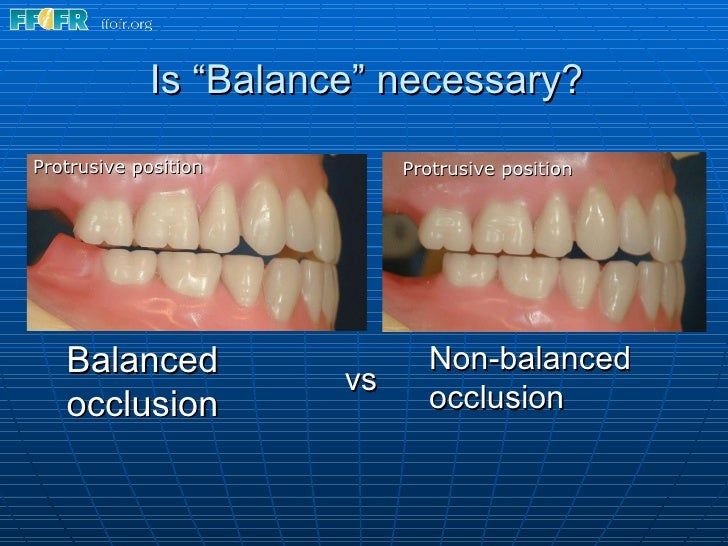 FFOFR ffofr.org

Is “Balance” necessary?

Protrusive position

Protrusive position

Balanced occlusion

vs

Non-balanced occlusion